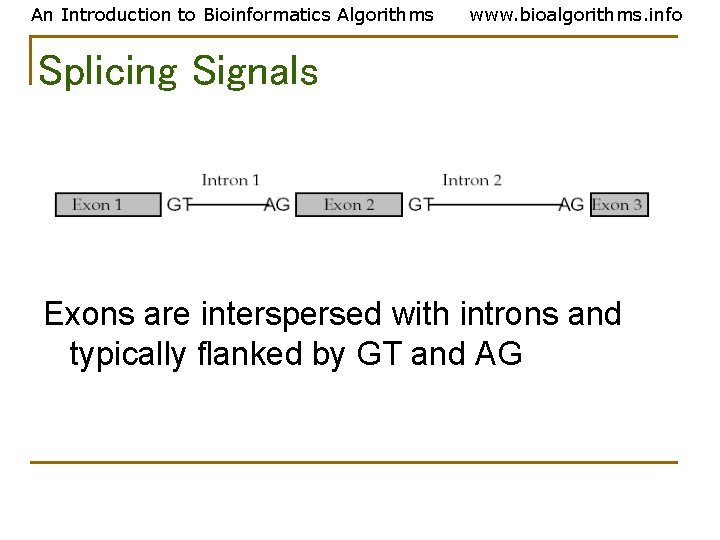 An Introduction to Bioinformatics Algorithms www.bioalgorithms.info

Splicing Signals

Intron 1
Intron 2
Exon 1 GT AG Exon 2 GT AG Exon 3

Exons are interspersed with introns and typically flanked by GT and AG